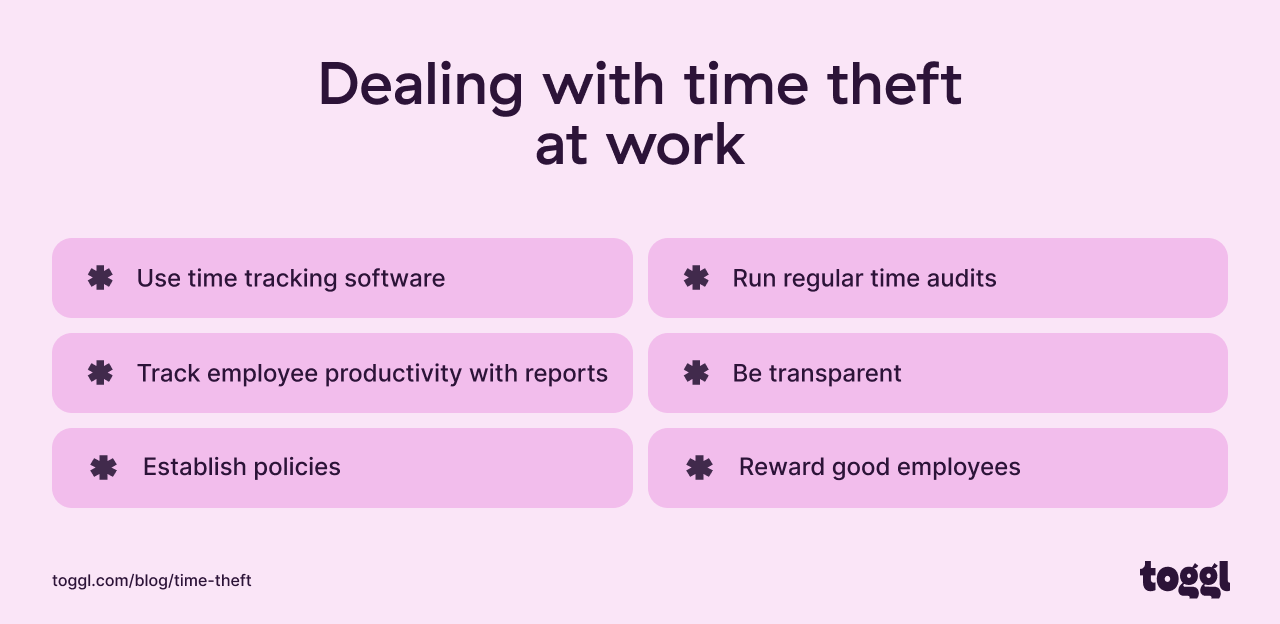 Dealing with time theft at work

Use time tracking software

Track employee productivity with reports

Establish policies

Run regular time audits

Be transparent

Reward good employees

toggl.com/blog/time-theft

toggl